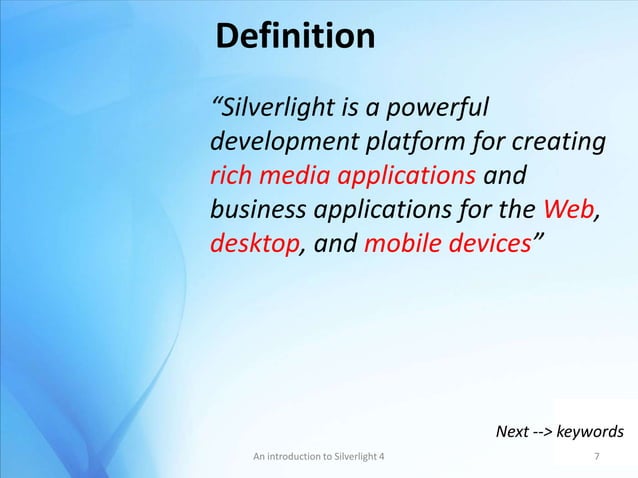 Definition

“Silverlight is a powerful development platform for creating rich media applications and business applications for the Web, desktop, and mobile devices”

Next --> keywords

An introduction to Silverlight 4

7